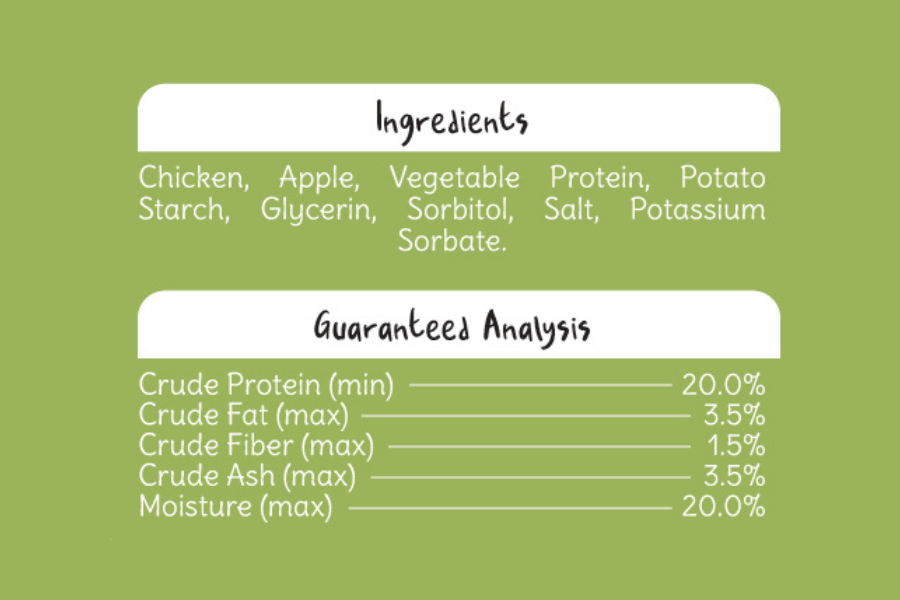 Ingredients

Chicken, Apple, Vegetable Protein, Potato Starch, Glycerin, Sorbitol, Salt, Potassium Sorbate.

Guaranteed Analysis

Crude Protein (min) 20.0%
Crude Fat (max) 3.5%
Crude Fiber (max) 1.5%
Crude Ash (max) 3.5%
Moisture (max) 20.0%